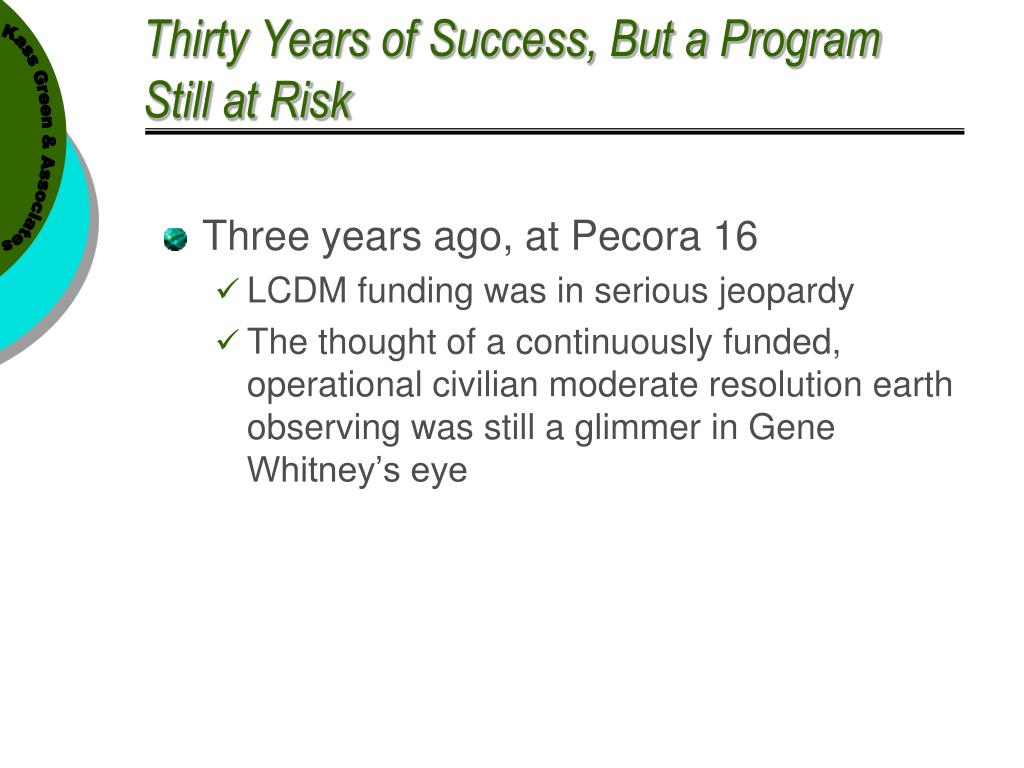 Kass Green & Associates

Thirty Years of Success, But a Program Still at Risk

Three years ago, at Pecora 16

✓ LCDM funding was in serious jeopardy

✓ The thought of a continuously funded, operational civilian moderate resolution earth observing was still a glimmer in Gene Whitney's eye